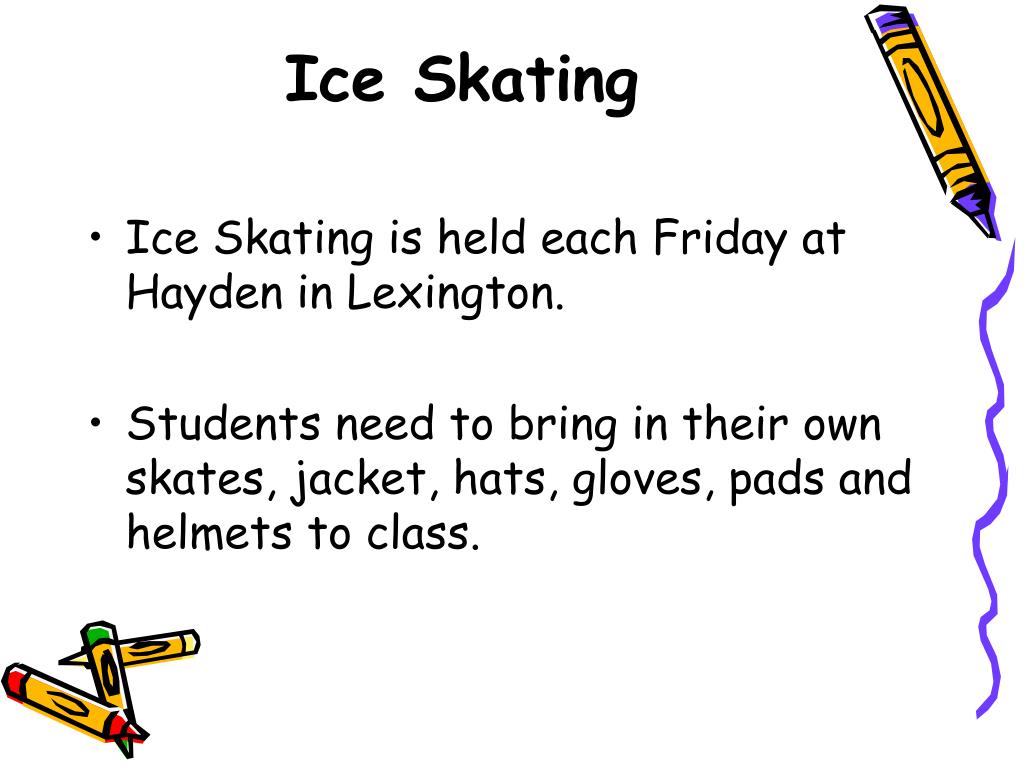 Ice Skating

• Ice Skating is held each Friday at Hayden in Lexington.

• Students need to bring in their own skates, jacket, hats, gloves, pads and helmets to class.